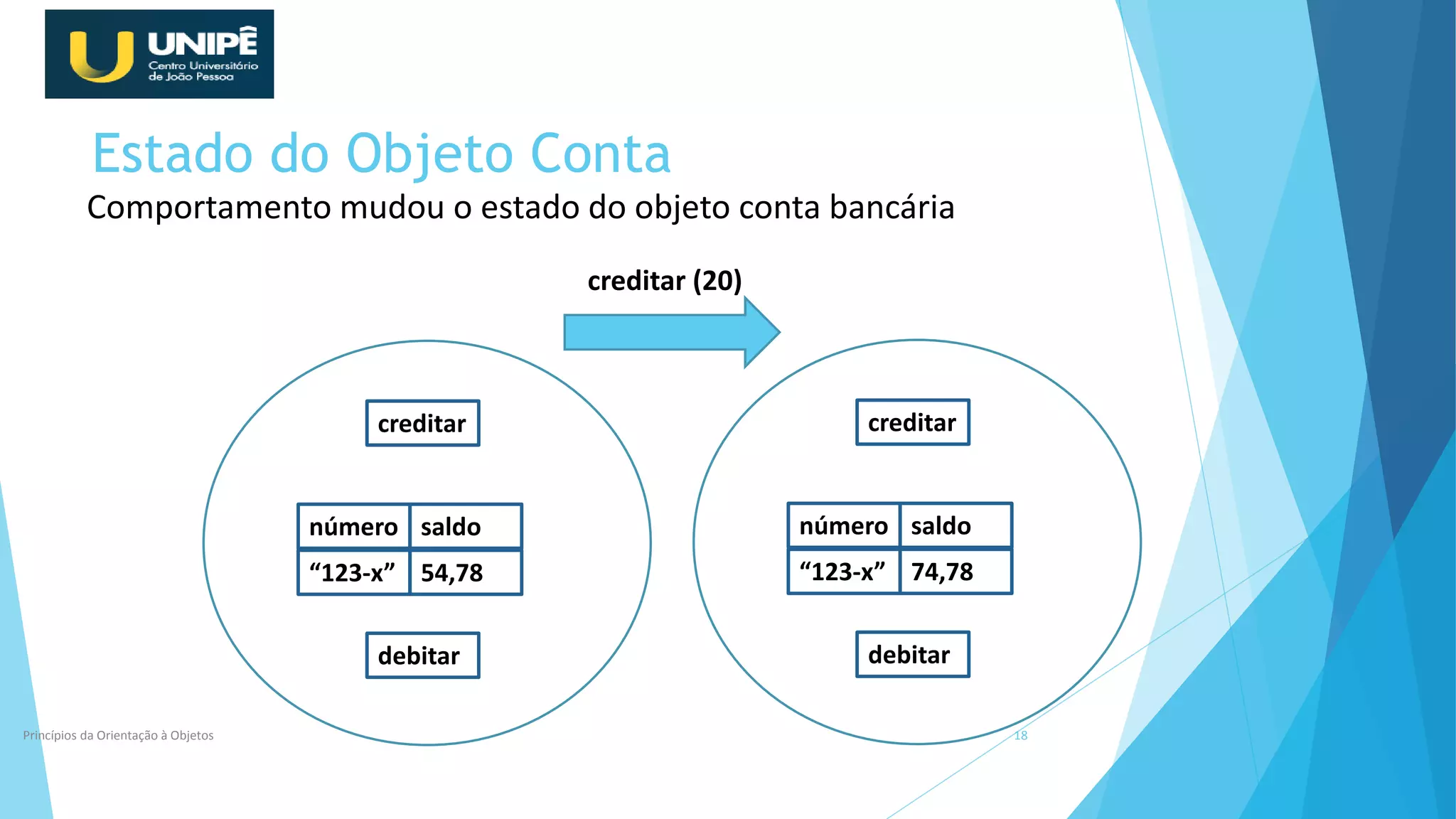 UNIPÊ
Centro Universitário de João Pessoa

Estado do Objeto Conta

Comportamento mudou o estado do objeto conta bancária

creditar (20)

creditar

| número | saldo |
|---|---|
| “123-x” | 54,78 |

debitar

creditar

| número | saldo |
|---|---|
| “123-x” | 74,78 |

debitar

Princípios da Orientação à Objetos

18